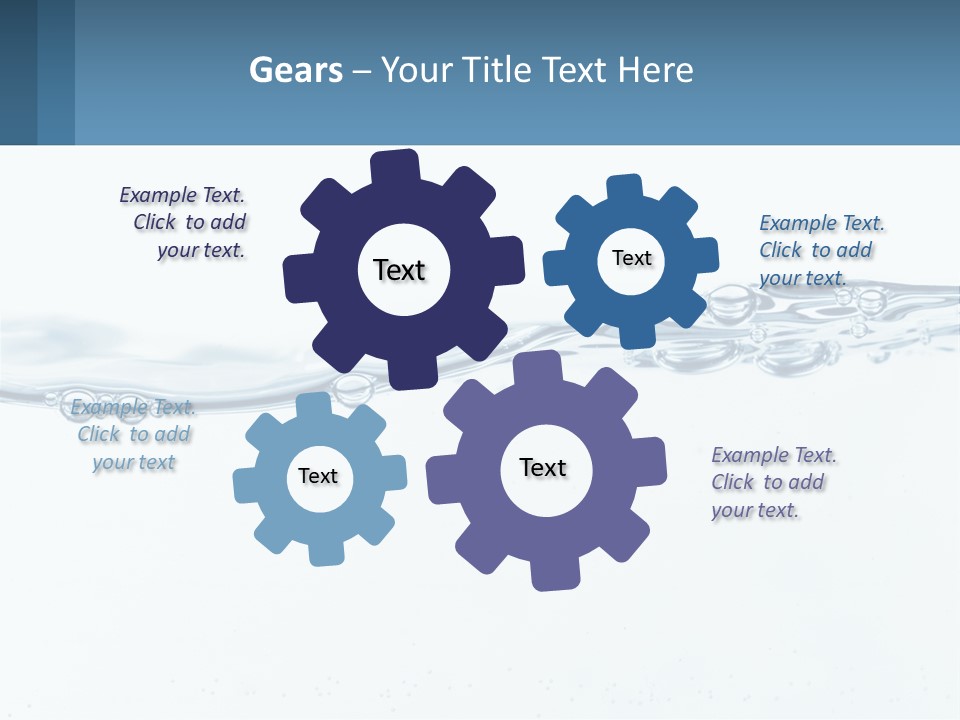 Gears – Your Title Text Here

Example Text. Click to add your text.

Text

Text

Example Text. Click to add your text.

Example Text. Click to add your text

Text

Text

Example Text. Click to add your text.